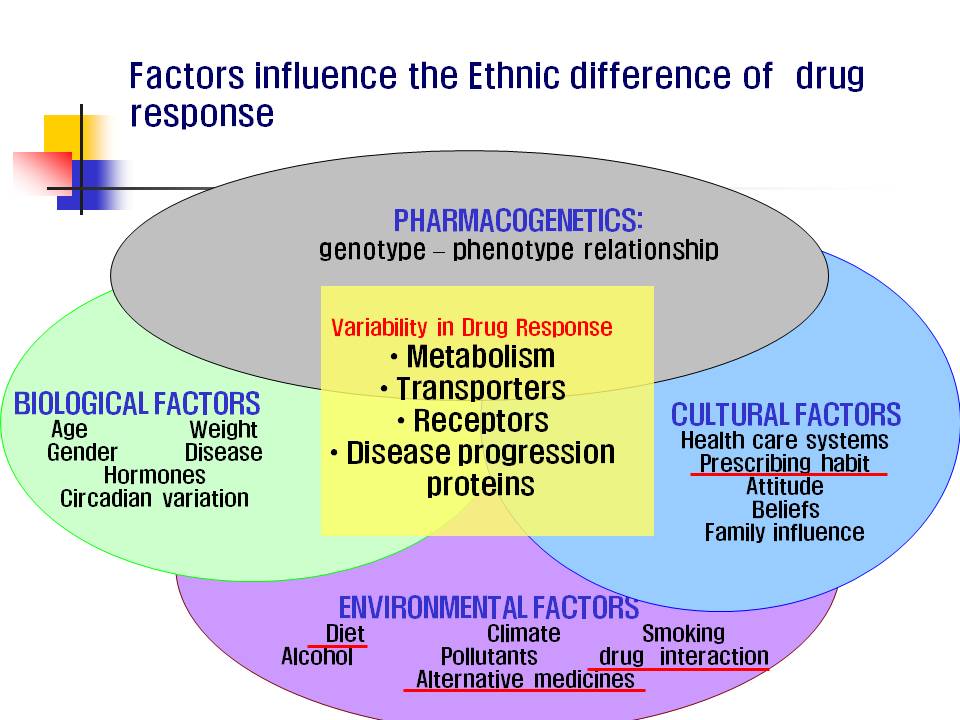 Factors influence the Ethnic difference of drug response

PHARMACOGENETICS:
genotype – phenotype relationship

Variability in Drug Response
• Metabolism
• Transporters
• Receptors
• Disease progression proteins

BIOLOGICAL FACTORS
Age Weight
Gender Disease
Hormones
Circadian variation

CULTURAL FACTORS
Health care systems
Prescribing habit
Attitude
Beliefs
Family influence

ENVIRONMENTAL FACTORS
Diet Climate Smoking
Alcohol Pollutants drug interaction
Alternative medicines